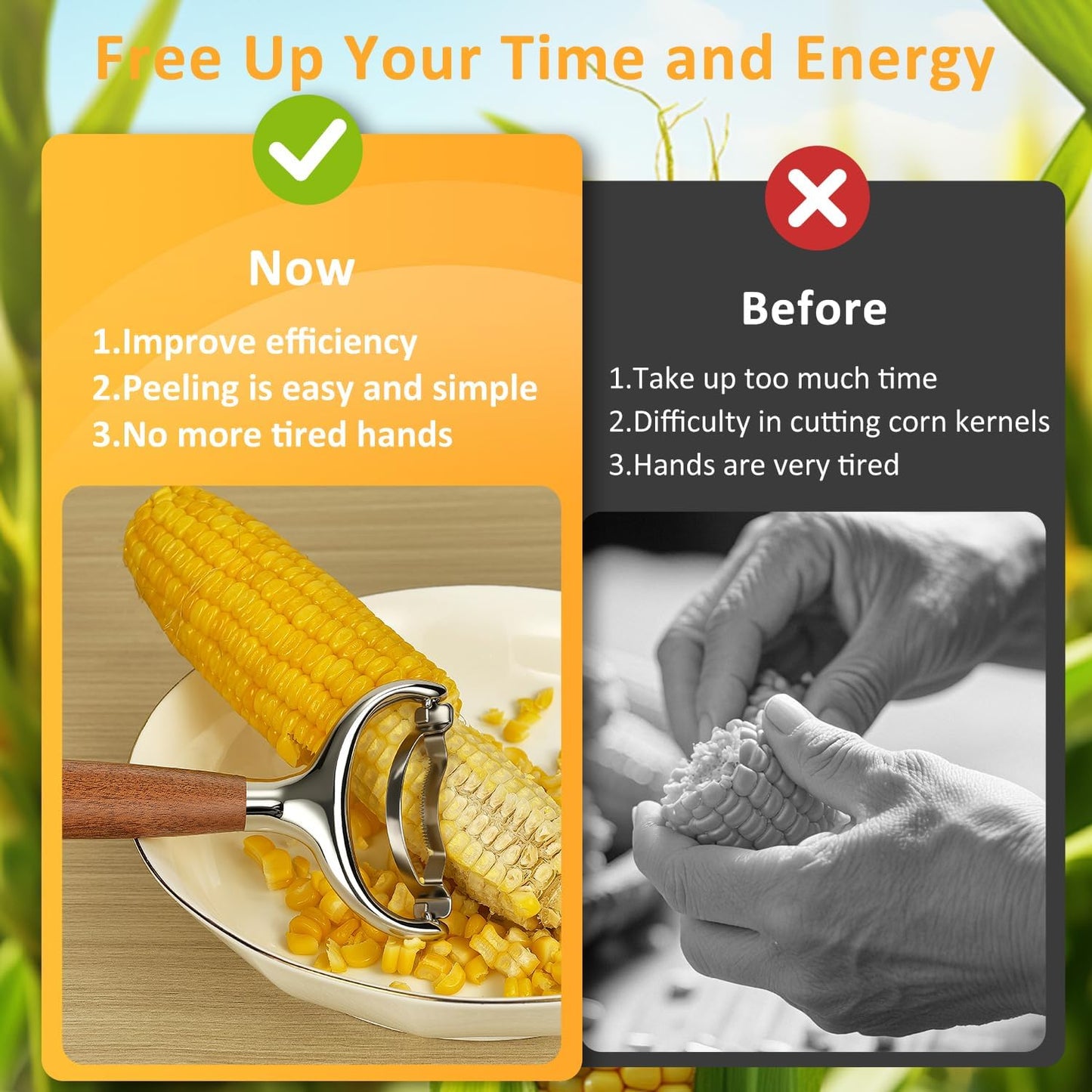 Free Up Your Time and Energy

Now

1.Improve efficiency
2.Peeling is easy and simple
3.No more tired hands

Before

1.Take up too much time
2.Difficulty in cutting corn kernels
3.Hands are very tired